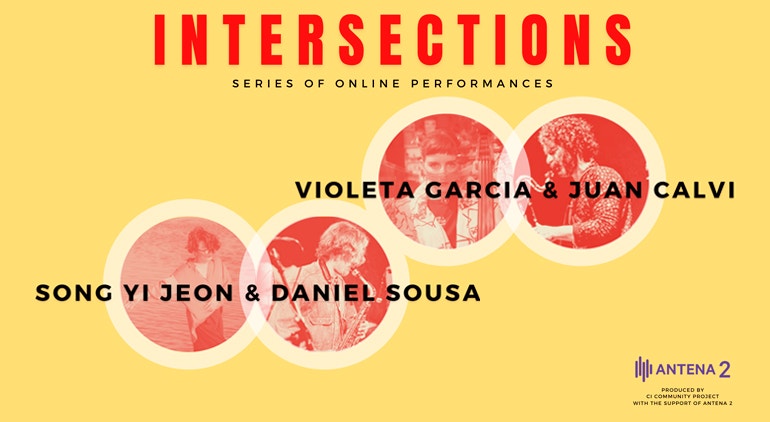 INTERSECTIONS

SERIES OF ONLINE PERFORMANCES

VIOLETA GARCIA & JUAN CALVI

SONG YI JEON & DANIEL SOUSA

ANTENA 2

PRODUCED BY
CI COMMUNITY PROJECT
WITH THE SUPPORT OF ANTENA 2